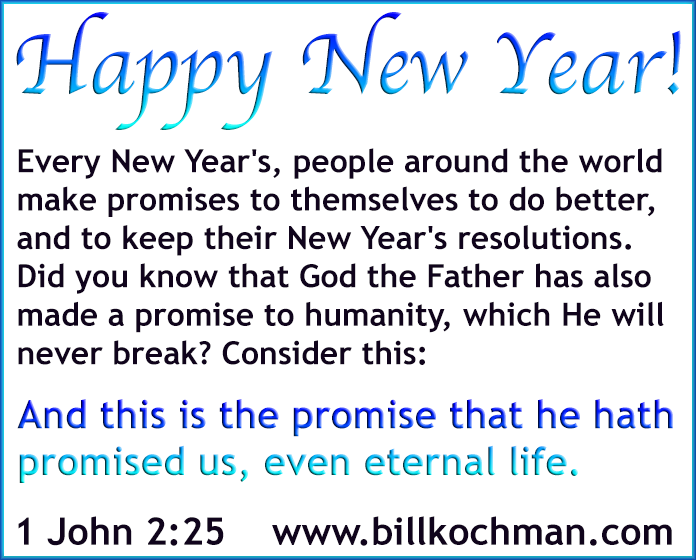 Happy New Year!

Every New Year's, people around the world make promises to themselves to do better, and to keep their New Year's resolutions. Did you know that God the Father has also made a promise to humanity, which He will never break? Consider this:

And this is the promise that he hath promised us, even eternal life.

1 John 2:25 www.billkochman.com